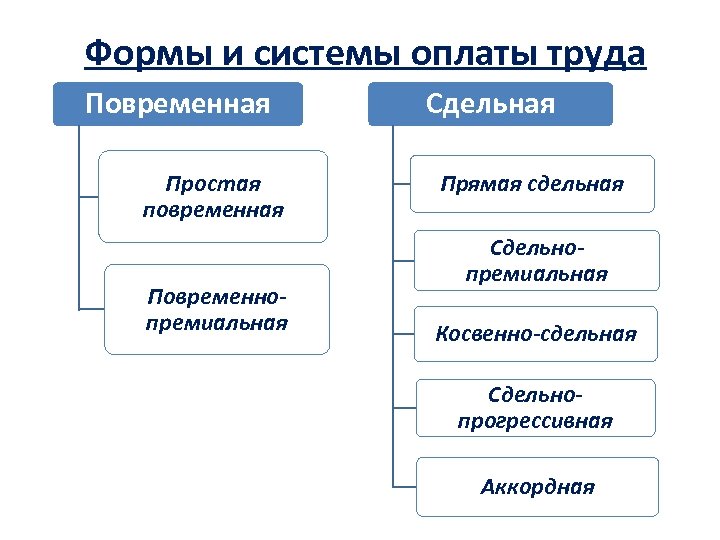 Формы и системы оплаты труда

Повременная

Простая повременная

Повременно-премиальная

Сдельная

Прямая сдельная

Сдельно-премиальная

Косвенно-сдельная

Сдельно-прогрессивная

Аккордная